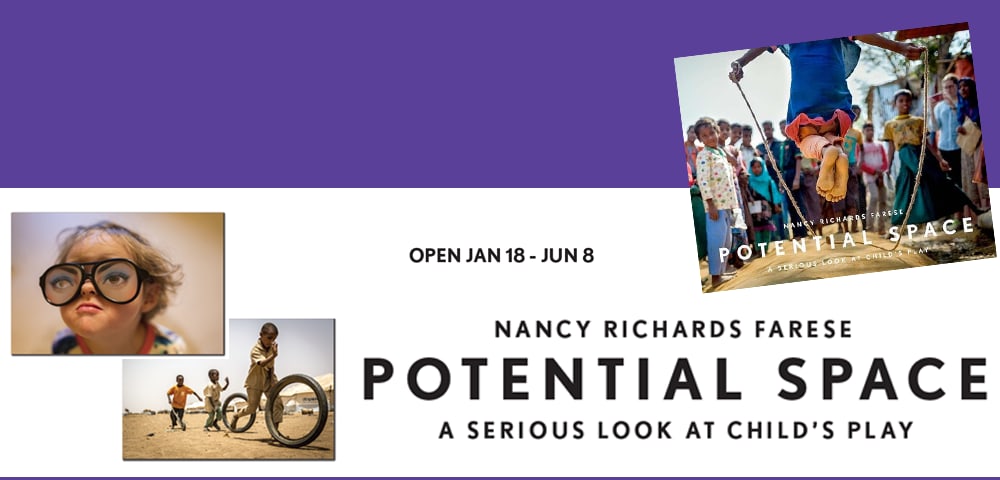 NANCY RICHARDS FARESE
POTENTIAL SPACE
A SERIOUS LOOK AT CHILD'S PLAY

OPEN JAN 18 - JUN 8

NANCY RICHARDS FARESE
POTENTIAL SPACE
A SERIOUS LOOK AT CHILD'S PLAY